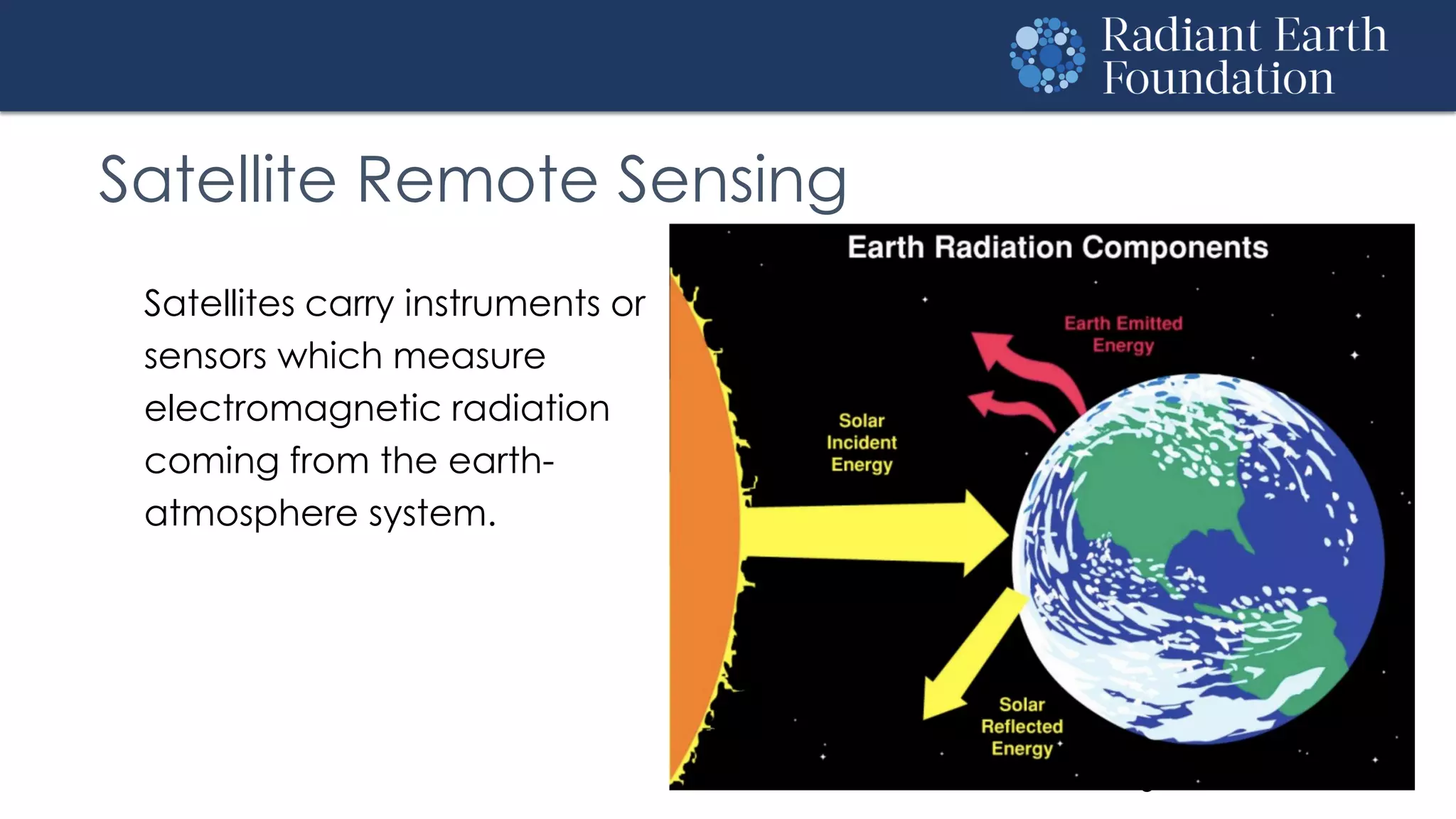 Radiant Earth Foundation

Satellite Remote Sensing

Satellites carry instruments or sensors which measure electromagnetic radiation coming from the earth-atmosphere system.

Earth Radiation Components

Earth Emitted Energy

Solar Incident Energy

Solar Reflected Energy